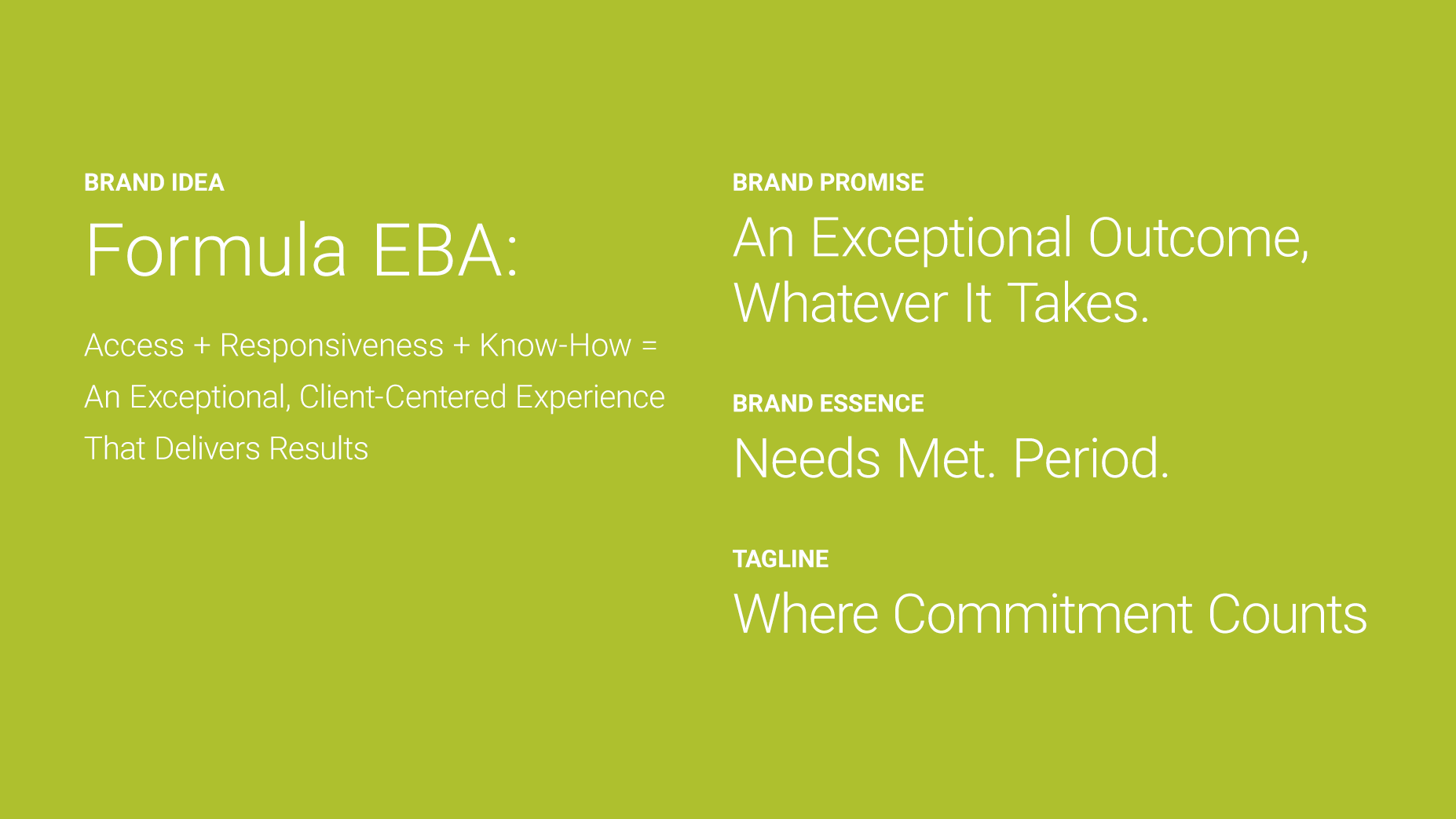 BRAND IDEA

Formula EBA:

Access + Responsiveness + Know-How = An Exceptional, Client-Centered Experience That Delivers Results

BRAND PROMISE

An Exceptional Outcome, Whatever It Takes.

BRAND ESSENCE

Needs Met. Period.

TAGLINE

Where Commitment Counts